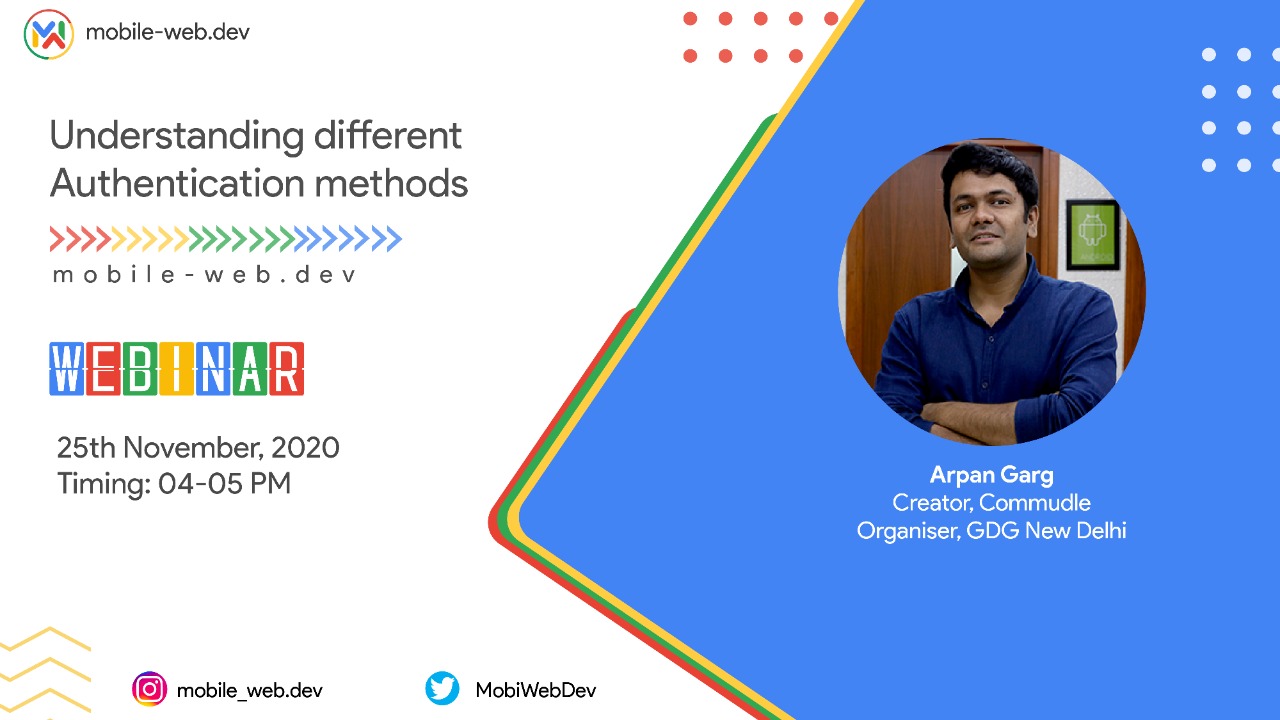 mobile-web.dev

Understanding different Authentication methods

mobile-web.dev

WEBINAR

25th November, 2020
Timing: 04-05 PM

Arpan Garg
Creator, Commudle
Organiser, GDG New Delhi

mobile_web.dev

MobiWebDev